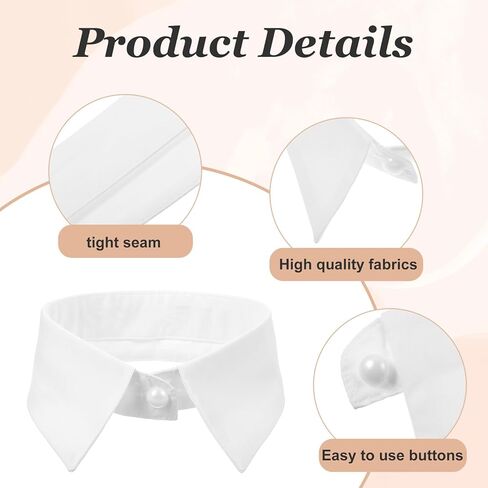 Product Details

tight seam

High quality fabrics

Easy to use buttons